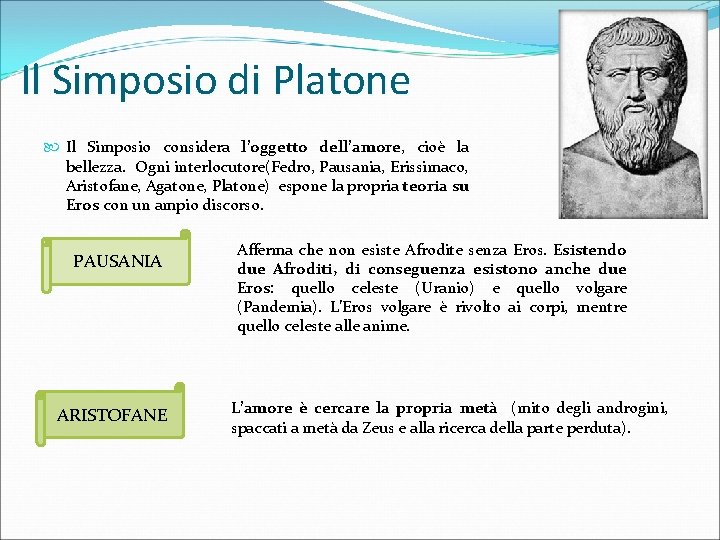 Il Simposio di Platone

Il Simposio considera l'oggetto dell'amore, cioè la bellezza. Ogni interlocutore(Fedro, Pausania, Erissimaco, Aristofane, Agatone, Platone) espone la propria teoria su Eros con un ampio discorso.

PAUSANIA

Afferma che non esiste Afrodite senza Eros. Esistendo due Afroditi, di conseguenza esistono anche due Eros: quello celeste (Uranio) e quello volgare (Pandemia). L'Eros volgare è rivolto ai corpi, mentre quello celeste alle anime.

ARISTOFANE

L'amore è cercare la propria metà (mito degli androgini, spaccati a metà da Zeus e alla ricerca della parte perduta).